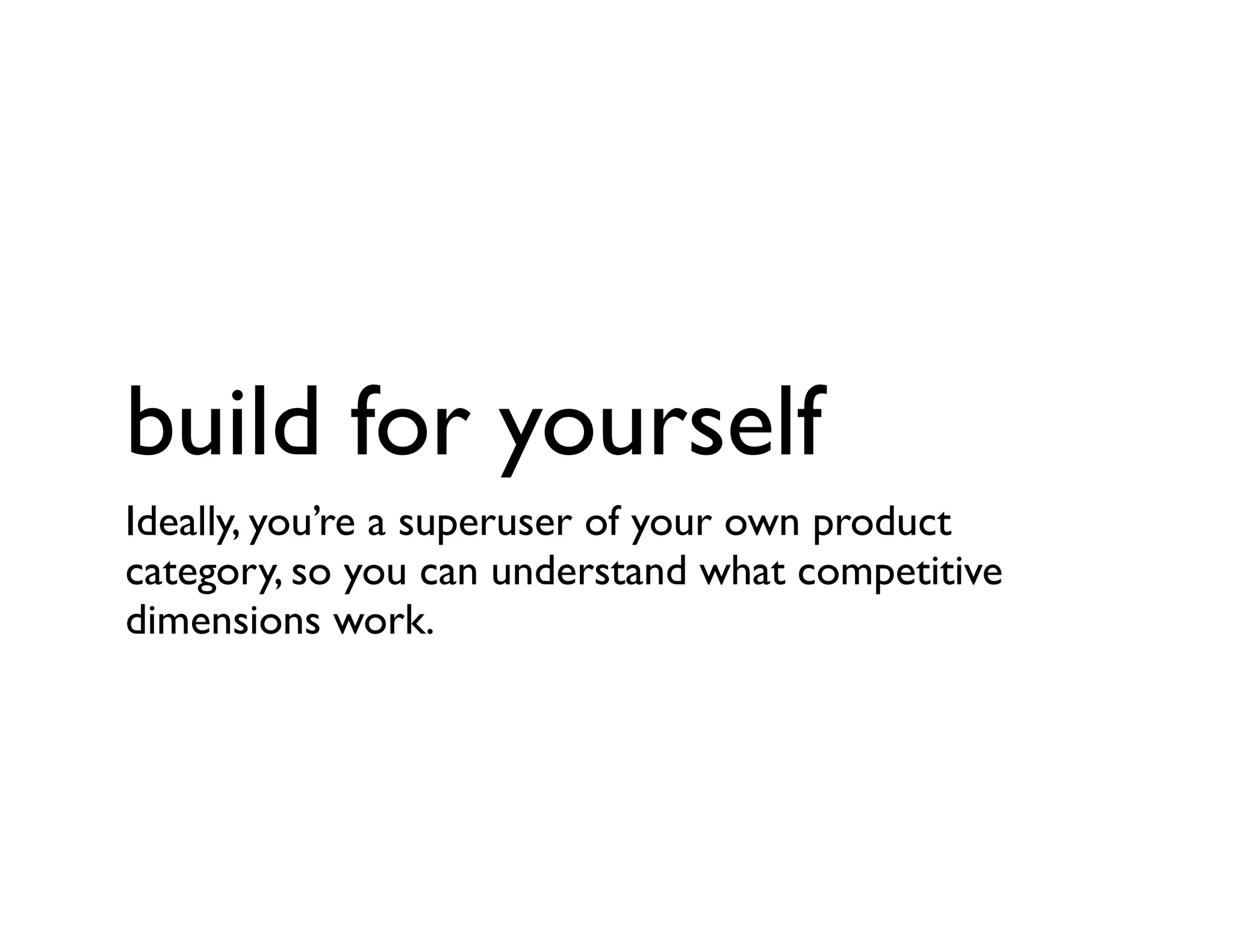 build for yourself

Ideally, you’re a superuser of your own product category, so you can understand what competitive dimensions work.